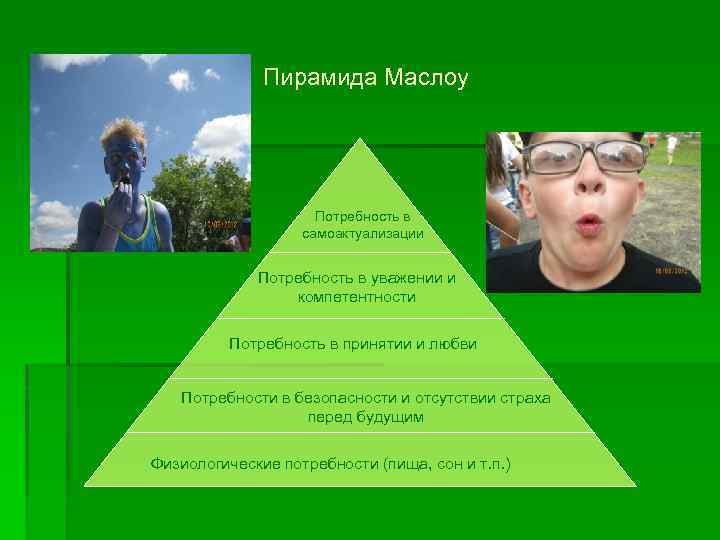 Пирамида Маслоу

Потребность в самоактуализации

Потребность в уважении и компетентности

Потребность в принятии и любви

Потребности в безопасности и отсутствии страха перед будущим

Физиологические потребности (пища, сон и т.п.)